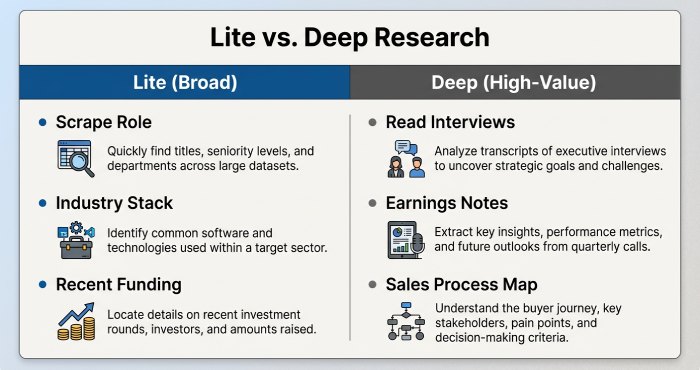 Lite vs. Deep Research

Lite (Broad)

• Scrape Role

Quickly find titles, seniority levels, and departments across large datasets.

• Industry Stack

Identify common software and technologies used within a target sector.

• Recent Funding

Locate details on recent investment rounds, investors, and amounts raised.

Deep (High-Value)

• Read Interviews

Analyze transcripts of executive interviews to uncover strategic goals and challenges.

• Earnings Notes

Extract key insights, performance metrics, and future outlooks from quarterly calls.

• Sales Process Map

Understand the buyer journey, key stakeholders, pain points, and decision-making criteria.